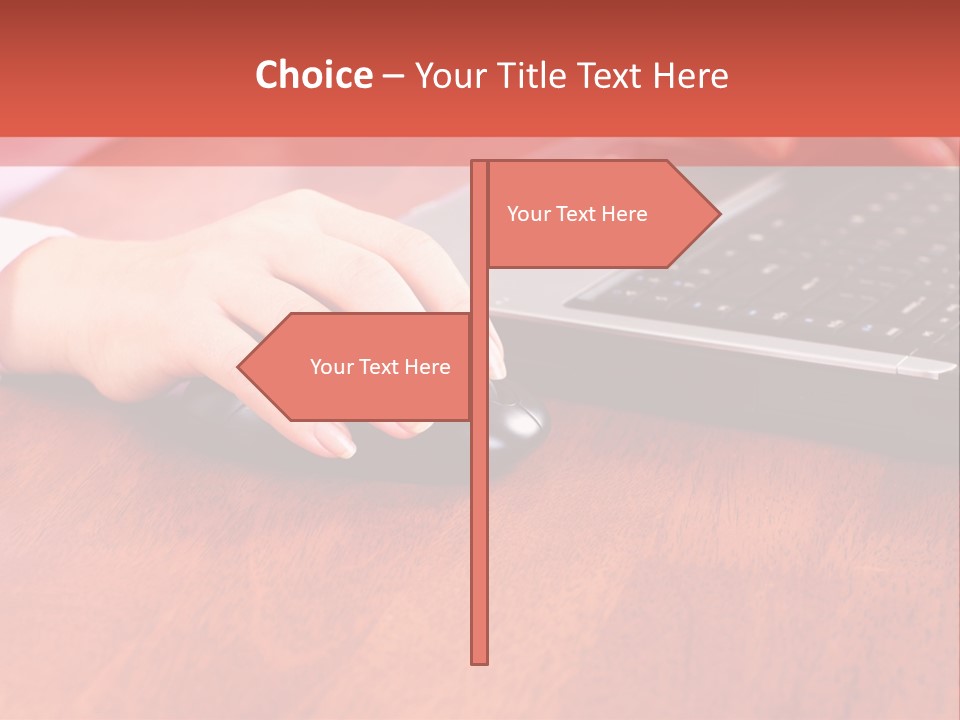 Choice – Your Title Text Here

Your Text Here

Your Text Here